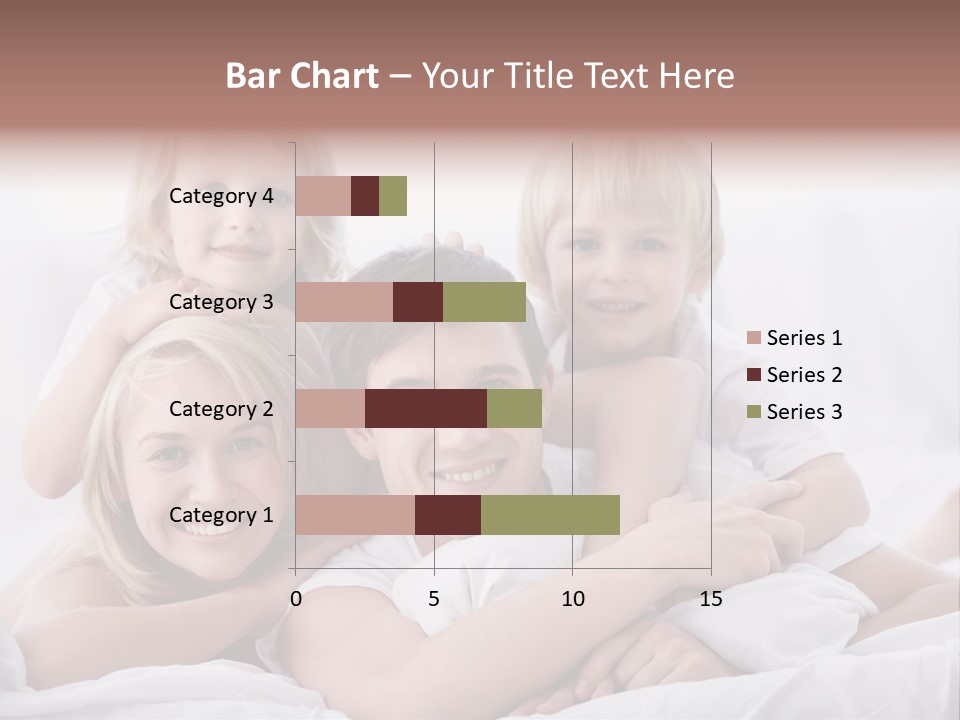 Bar Chart – Your Title Text Here

Category 4
Category 3
Category 2
Category 1

0
5
10
15

Series 1
Series 2
Series 3